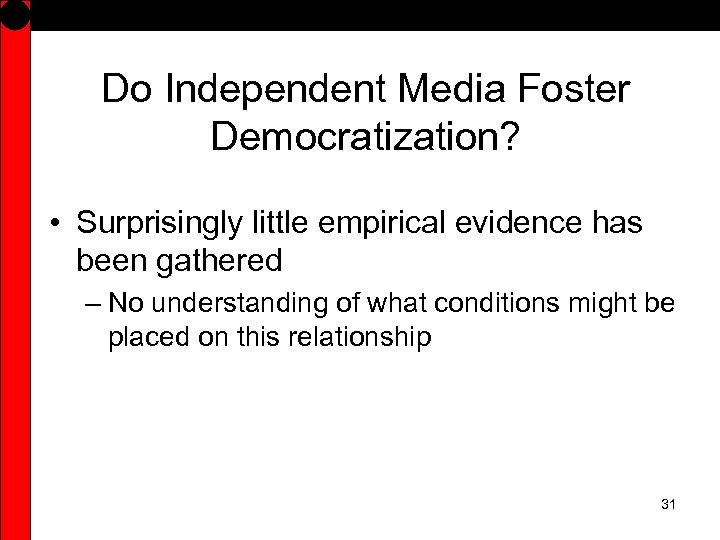 Do Independent Media Foster Democratization?

• Surprisingly little empirical evidence has been gathered

– No understanding of what conditions might be placed on this relationship

31